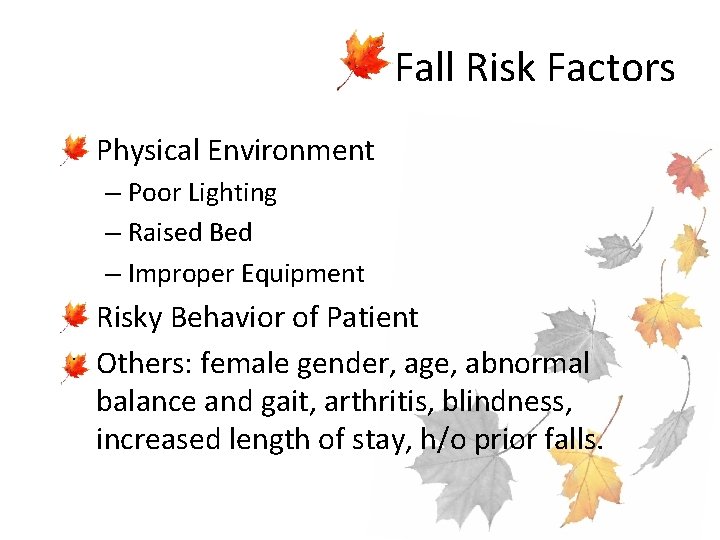 Fall Risk Factors

Physical Environment
– Poor Lighting
– Raised Bed
– Improper Equipment

Risky Behavior of Patient

Others: female gender, age, abnormal balance and gait, arthritis, blindness, increased length of stay, h/o prior falls.